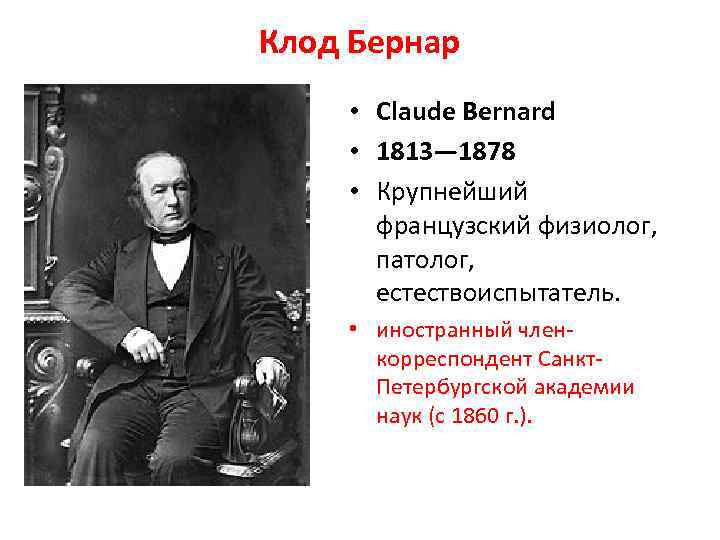 Клод Бернар

• Claude Bernard
• 1813—1878
• Крупнейший французский физиолог, патолог, естествоиспытатель.
• иностранный член-корреспондент Санкт-Петербургской академии наук (с 1860 г.).